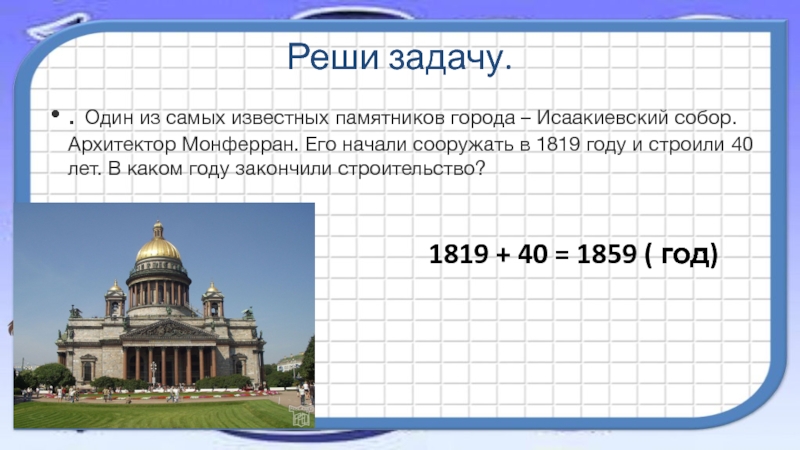 Реши задачу.

• . Один из самых известных памятников города – Исаакиевский собор. Архитектор Монферран. Его начали сооружать в 1819 году и строили 40 лет. В каком году закончили строительство?

1819 + 40 = 1859 ( год)